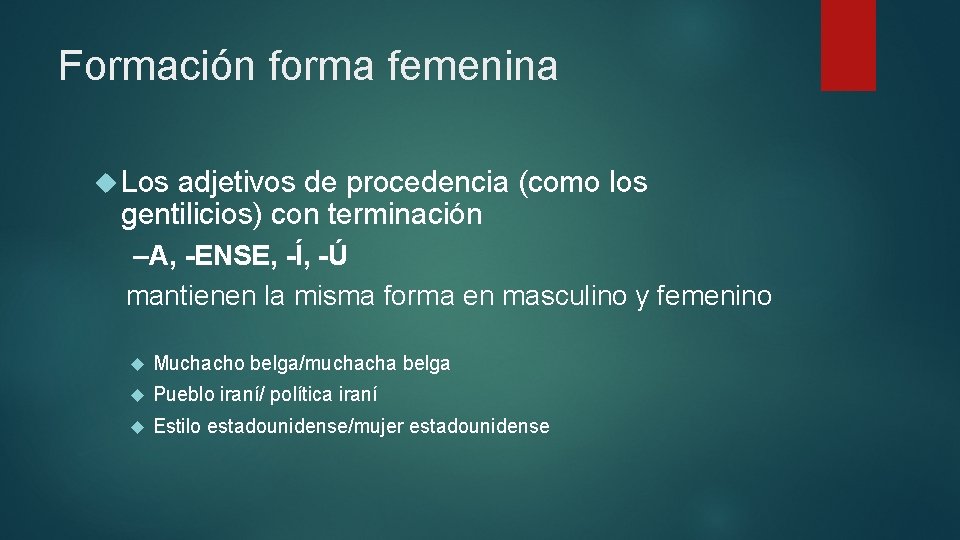 Formación forma femenina

Los adjetivos de procedencia (como los gentilicios) con terminación

–A, -ENSE, -Í, -Ú

mantienen la misma forma en masculino y femenino

Muchacho belga/muchacha belga

Pueblo iraní/ política iraní

Estilo estadounidense/mujer estadounidense